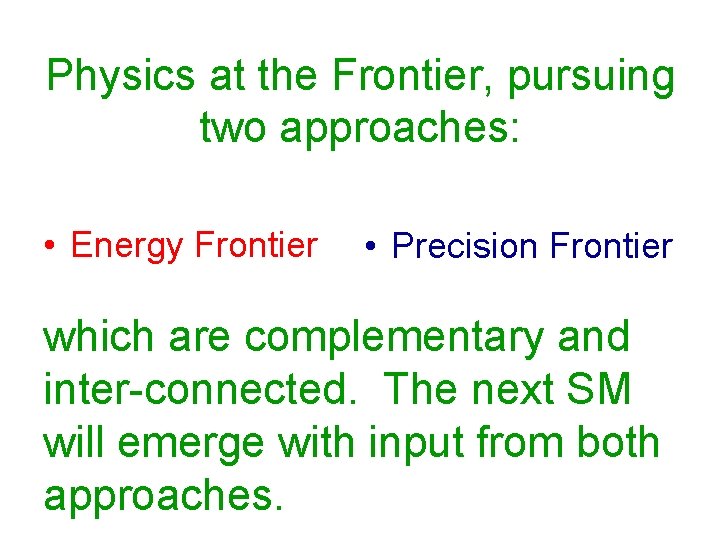 Physics at the Frontier, pursuing two approaches:

• Energy Frontier

• Precision Frontier

which are complementary and inter-connected. The next SM will emerge with input from both approaches.